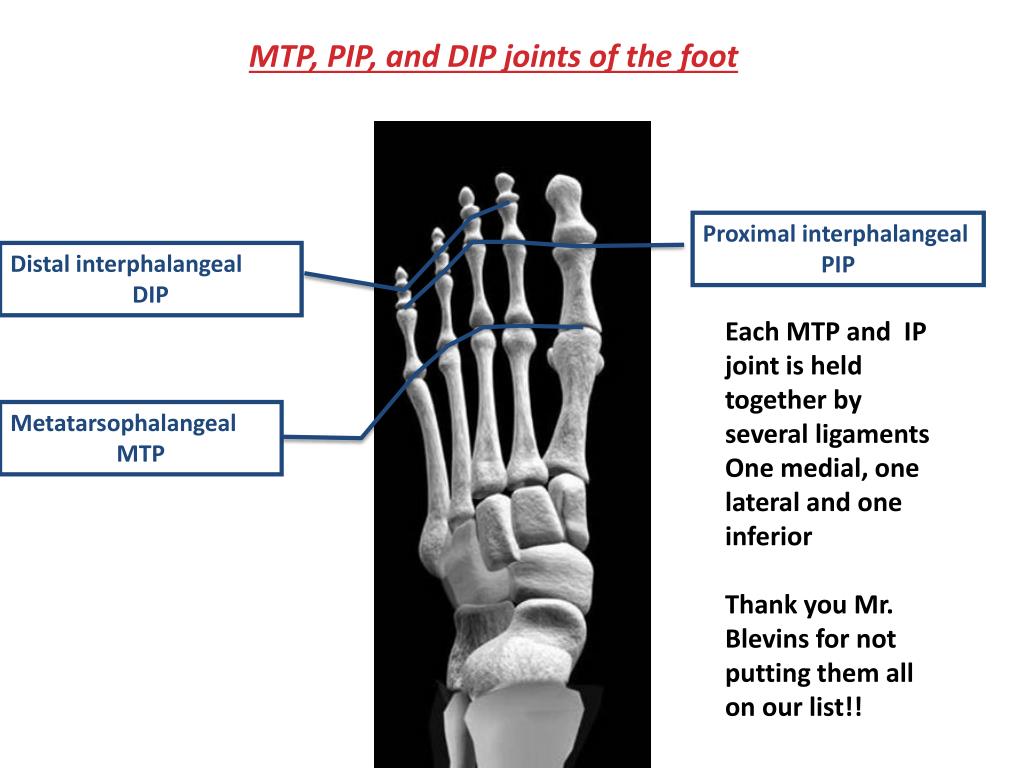 MTP, PIP, and DIP joints of the foot

Distal interphalangeal
DIP

Metatarsophalangeal
MTP

Proximal interphalangeal
PIP

Each MTP and IP joint is held together by several ligaments One medial, one lateral and one inferior

Thank you Mr. Blevins for not putting them all on our list!!